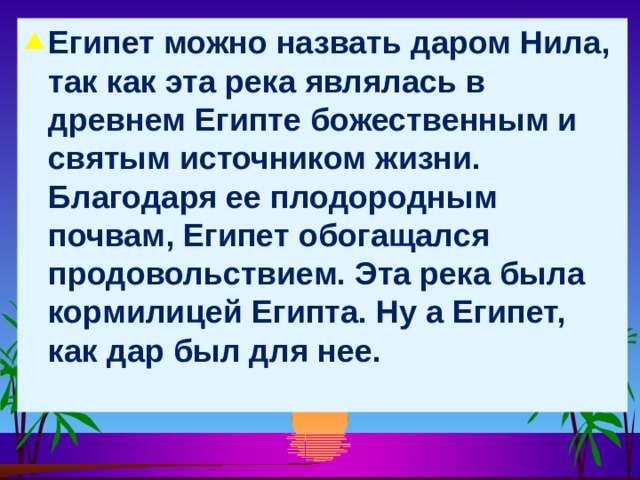 Египет можно назвать даром Нила, так как эта река являлась в древнем Египте божественным и святым источником жизни. Благодаря ее плодородным почвам, Египет обогащался продовольствием. Эта река была кормилицей Египта. Ну а Египет, как дар был для нее.